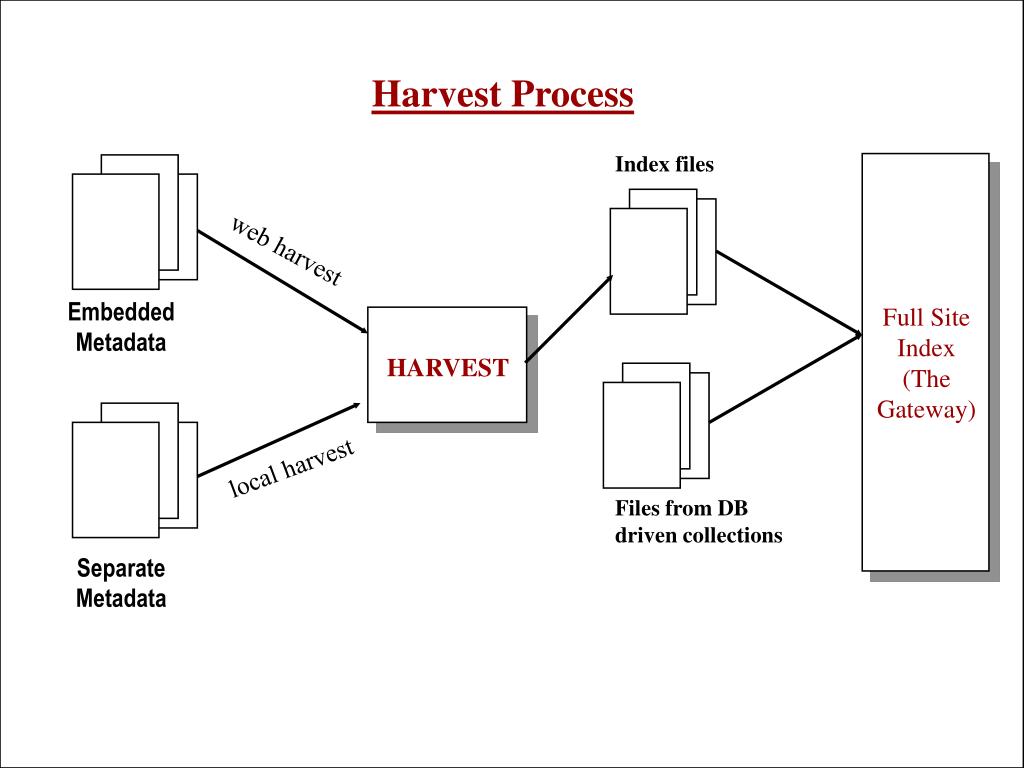 Harvest Process

Embedded Metadata

web harvest

Separate Metadata

local harvest

HARVEST

Index files

Files from DB driven collections

Full Site Index (The Gateway)